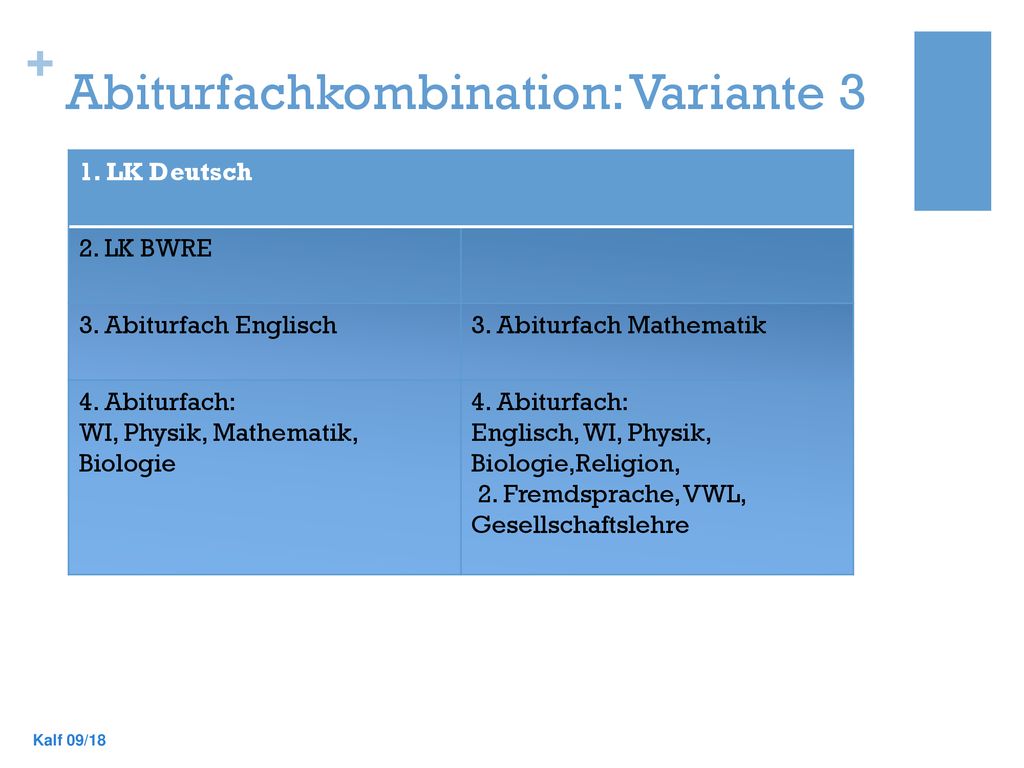 +
Abiturfachkombination: Variante 3

| 1. LK Deutsch | |
|---|---|
| 2. LK BWRE | |
| 3. Abiturfach Englisch | 3. Abiturfach Mathematik |
| 4. Abiturfach: WI, Physik, Mathematik, Biologie | 4. Abiturfach: Englisch, WI, Physik, Biologie,Religion, 2. Fremdsprache, VWL, Gesellschaftslehre |

Kalf 09/18